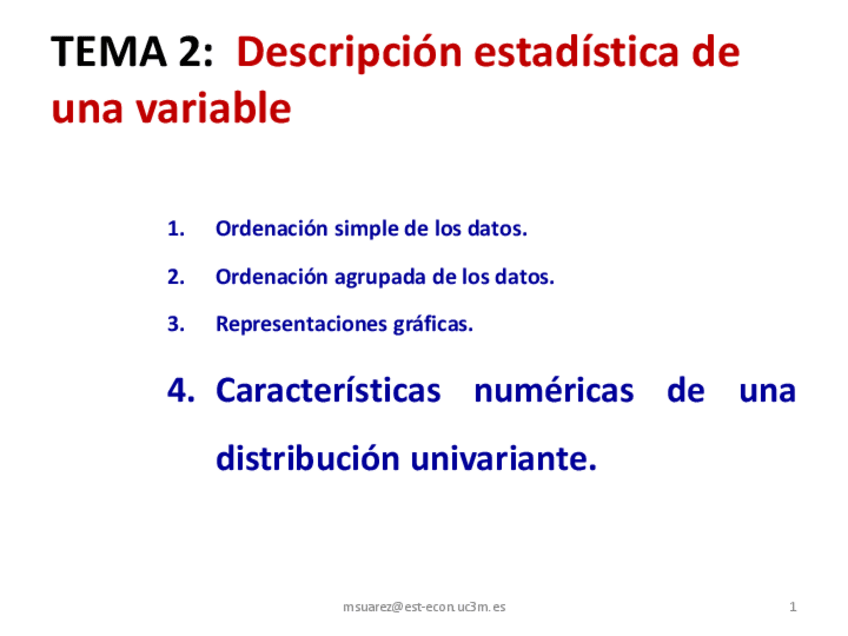 TEMA 2: Descripción estadística de una variable

1. Ordenación simple de los datos.
2. Ordenación agrupada de los datos.
3. Representaciones gráficas.
4. Características numéricas de una distribución univariante.

msuarez@est-econ.uc3m.es

1